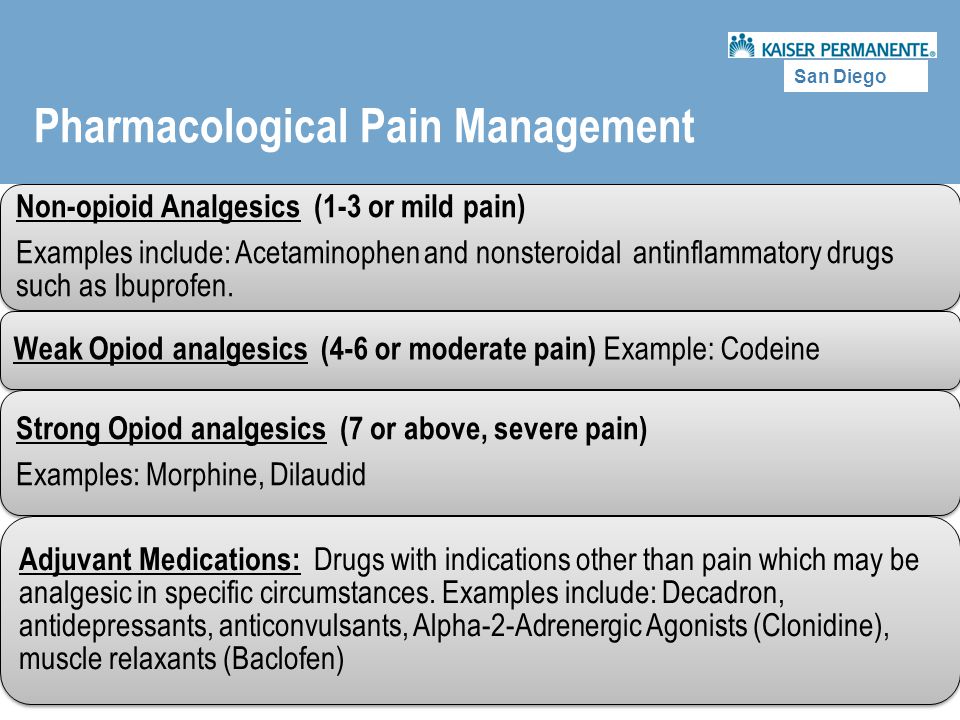 KAISER PERMANENTE®
San Diego

Pharmacological Pain Management

Non-opioid Analgesics (1-3 or mild pain)

Examples include: Acetaminophen and nonsteroidal antinflammatory drugs such as Ibuprofen.

Weak Opiod analgesics (4-6 or moderate pain) Example: Codeine

Strong Opiod analgesics (7 or above, severe pain)

Examples: Morphine, Dilaudid

Adjuvant Medications: Drugs with indications other than pain which may be analgesic in specific circumstances. Examples include: Decadron, antidepressants, anticonvulsants, Alpha-2-Adrenergic Agonists (Clonidine), muscle relaxants (Baclofen)